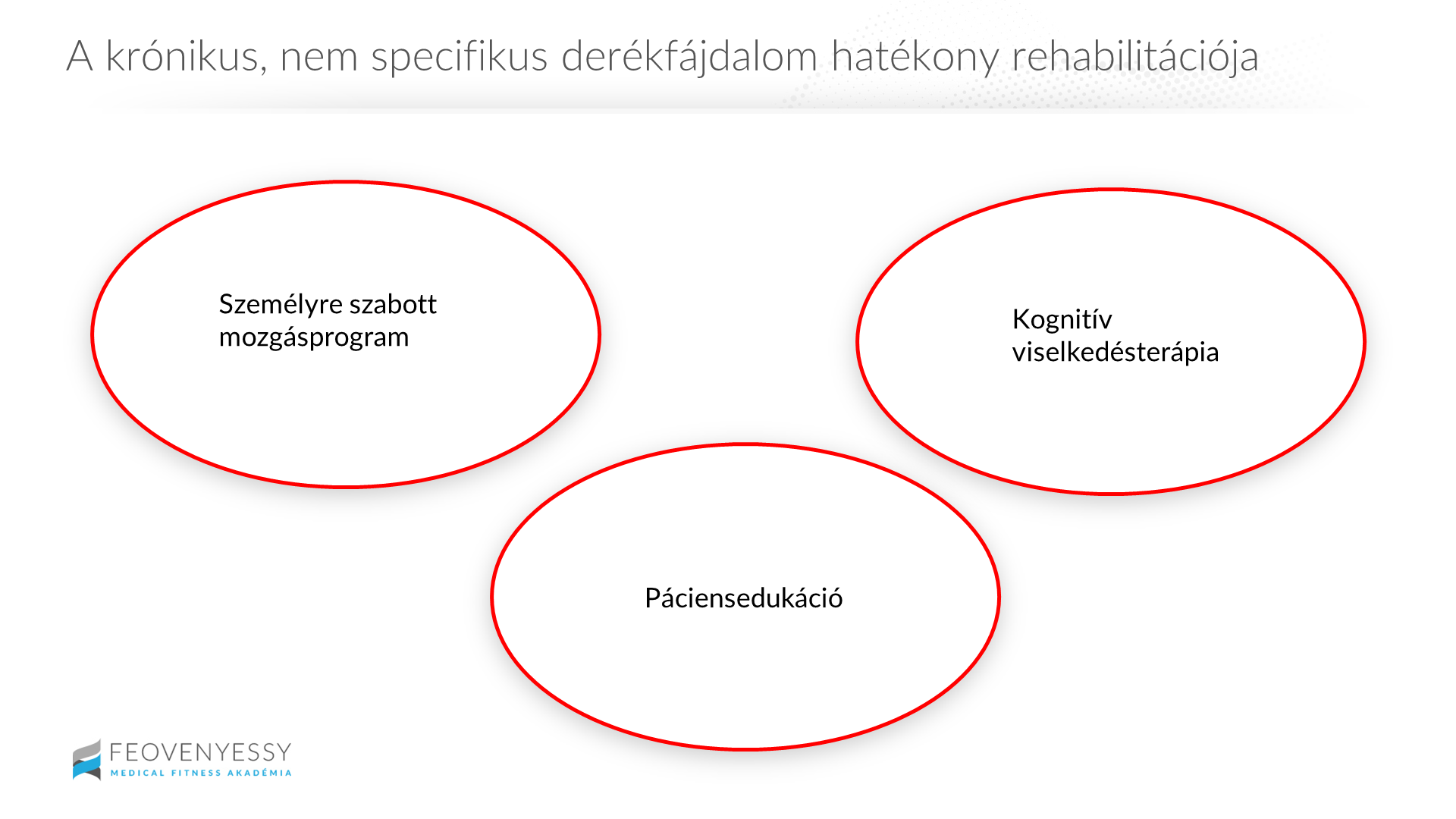 A krónikus, nem specifikus derékfájdalom hatékony rehabilitációja

Személyre szabott mozgásprogram

Kognitív viselkedésterápia

Páciensedukáció

FEOVENYESSY
MEDICAL FITNESS AKADÉMIA